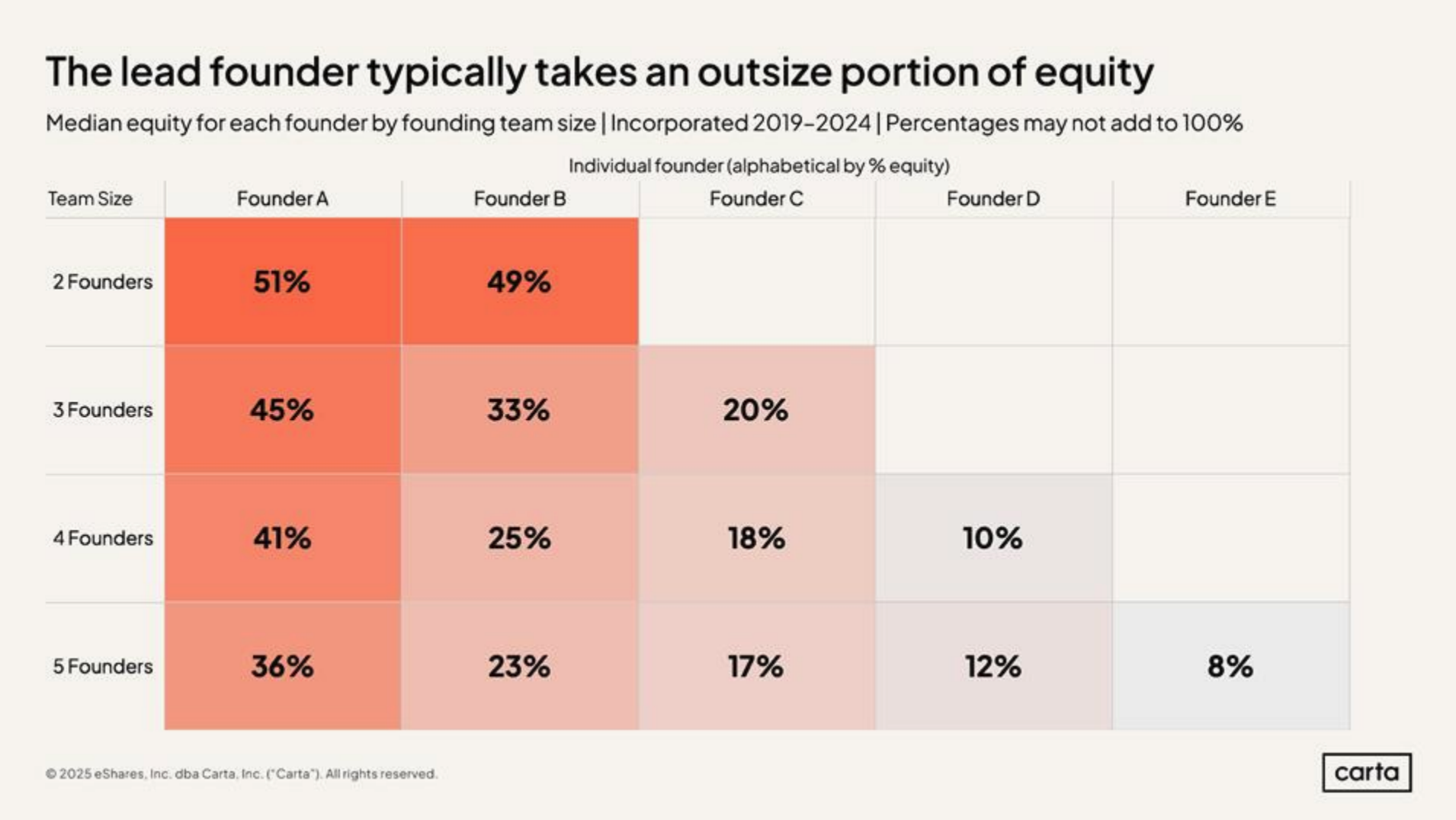 The lead founder typically takes an outsize portion of equity

Median equity for each founder by founding team size | Incorporated 2019–2024 | Percentages may not add to 100%

Individual founder (alphabetical by % equity)

| Team Size | Founder A | Founder B | Founder C | Founder D | Founder E |
|---|---|---|---|---|---|
| 2 Founders | 51% | 49% | | | |
| 3 Founders | 45% | 33% | 20% | | |
| 4 Founders | 41% | 25% | 18% | 10% | |
| 5 Founders | 36% | 23% | 17% | 12% | 8% |

© 2025 eShares, Inc. dba Carta, Inc. ("Carta"). All rights reserved.

carta